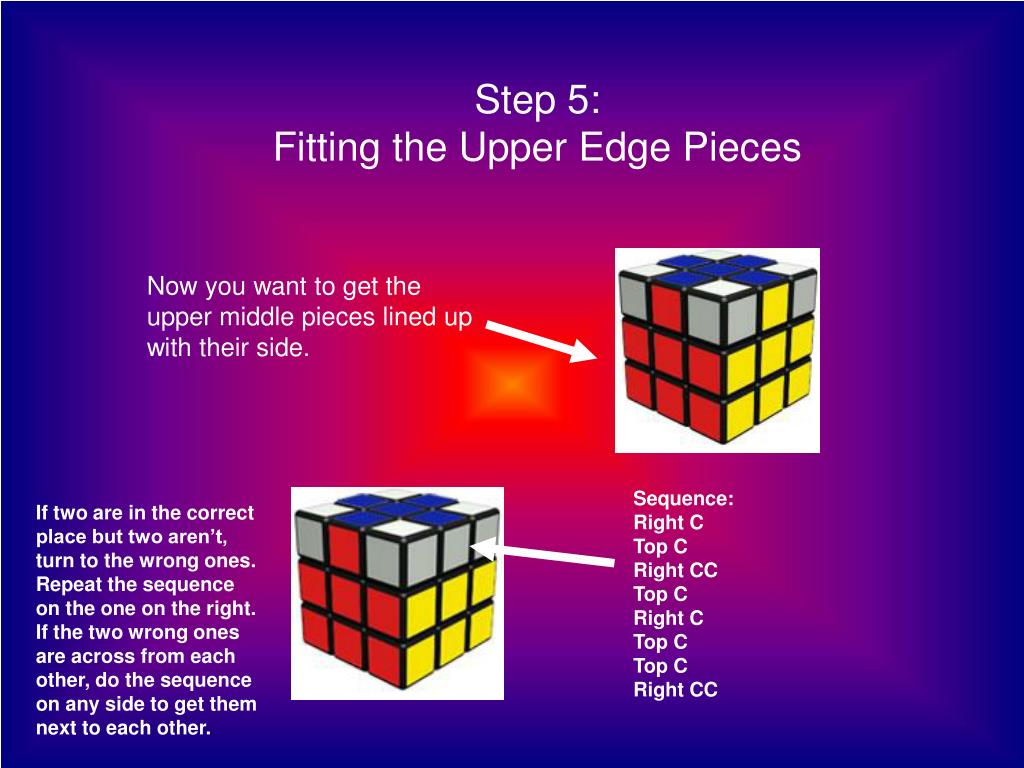 Step 5:
Fitting the Upper Edge Pieces

Now you want to get the upper middle pieces lined up with their side.

If two are in the correct place but two aren't, turn to the wrong ones. Repeat the sequence on the one on the right. If the two wrong ones are across from each other, do the sequence on any side to get them next to each other.

Sequence:
Right C
Top C
Right CC
Top C
Right C
Top C
Top C
Right CC